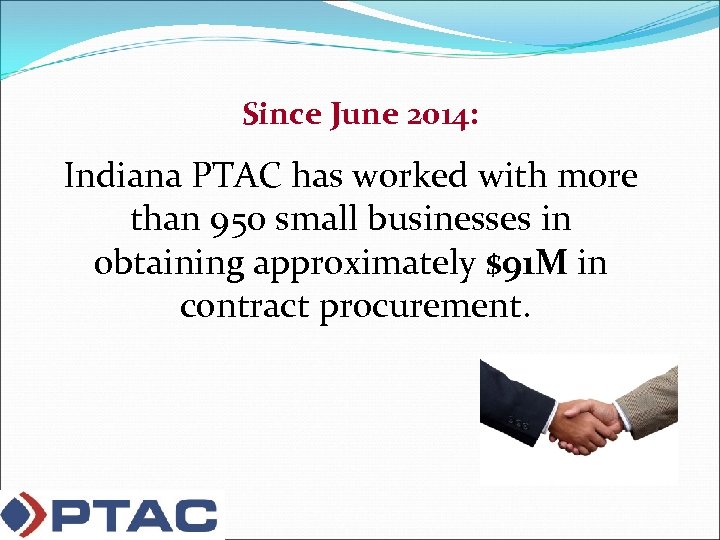 Since June 2014:

Indiana PTAC has worked with more than 950 small businesses in obtaining approximately $91M in contract procurement.

PTAC